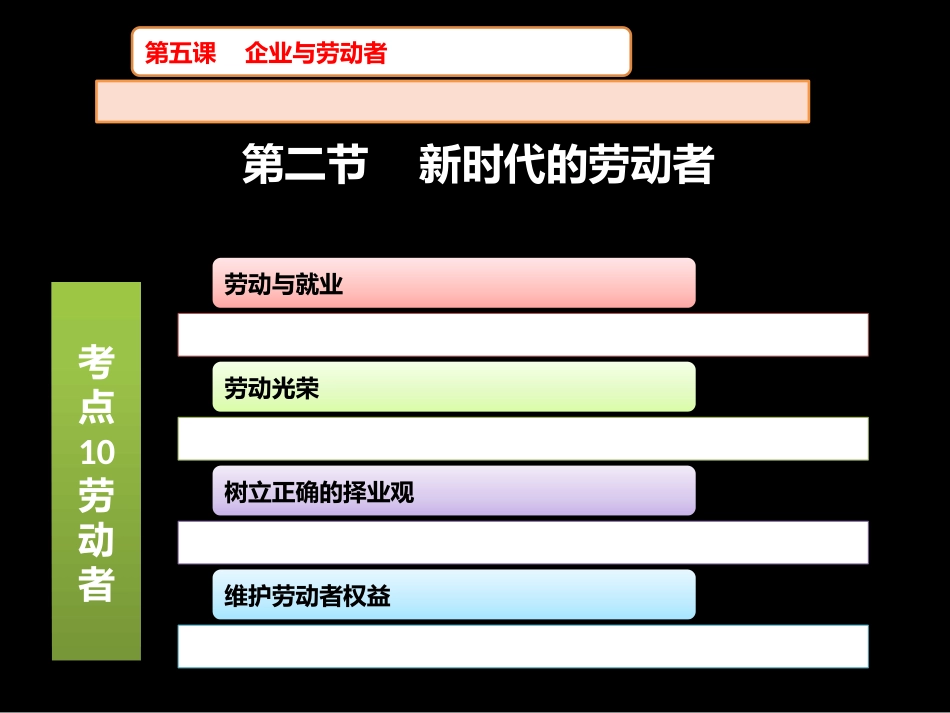 第五课　企业与劳动者

第二节　新时代的劳动者

考点10劳动者

劳动与就业

劳动光荣

树立正确的择业观

维护劳动者权益